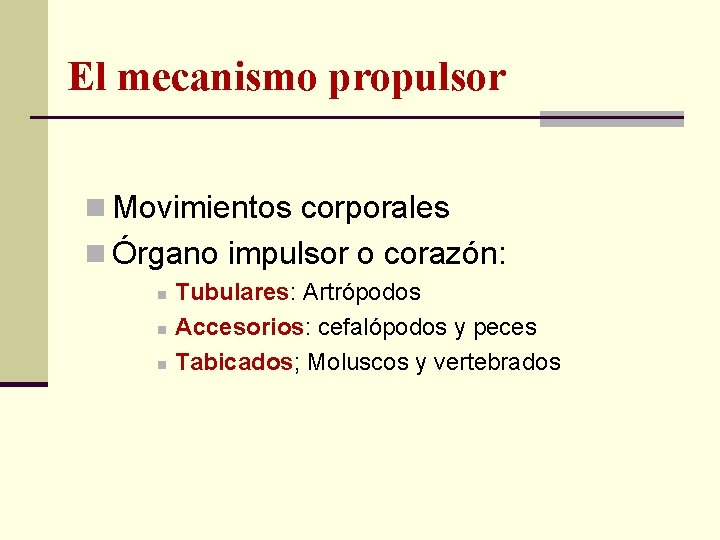 El mecanismo propulsor

Movimientos corporales

Órgano impulsor o corazón:

Tubulares: Artrópodos

Accesorios: cefalópodos y peces

Tabicados; Moluscos y vertebrados